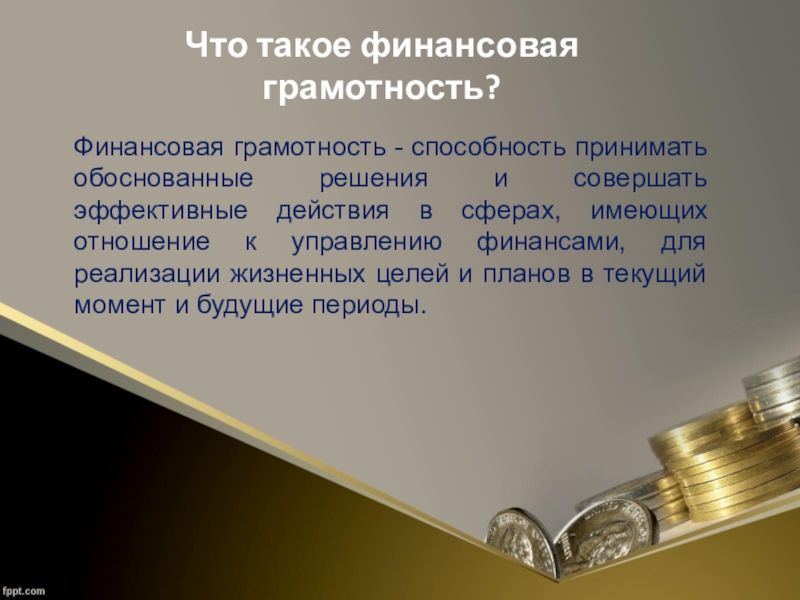 Что такое финансовая грамотность?

Финансовая грамотность - способность принимать обоснованные решения и совершать эффективные действия в сферах, имеющих отношение к управлению финансами, для реализации жизненных целей и планов в текущий момент и будущие периоды.

fppt.com